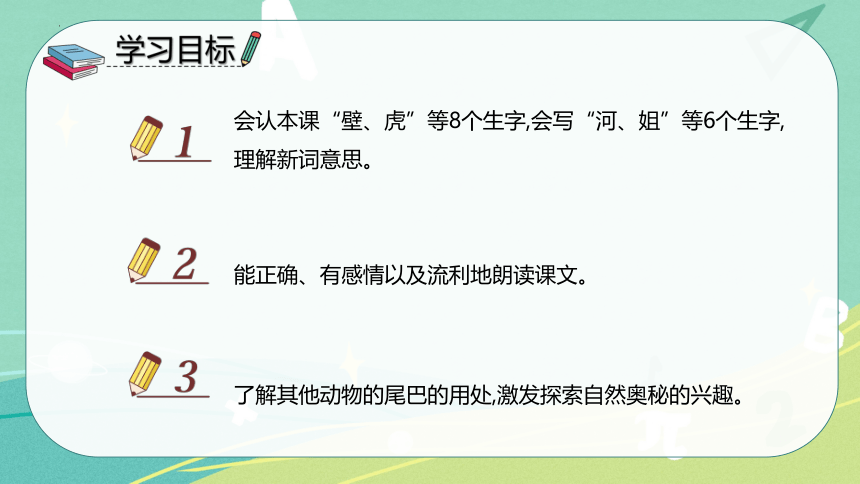 学习目标

1 会认本课“壁、虎”等8个生字,会写“河、姐”等6个生字,理解新词意思。

2 能正确、有感情以及流利地朗读课文。

3 了解其他动物的尾巴的用处,激发探索自然奥秘的兴趣。